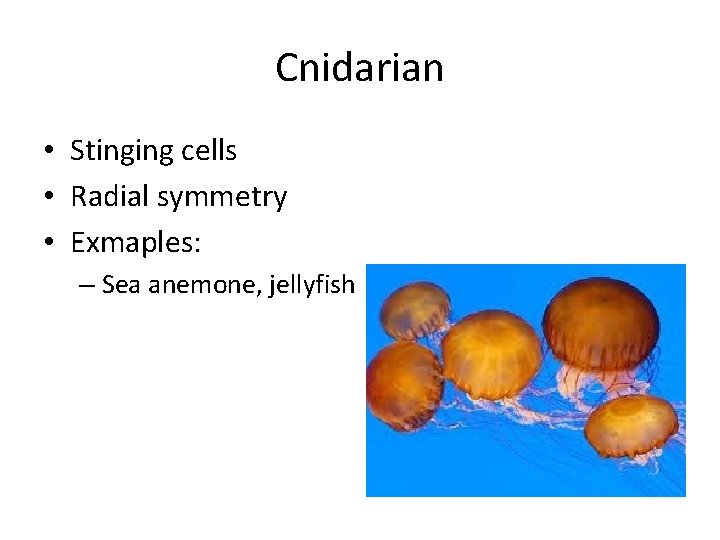 Cnidarian

• Stinging cells
• Radial symmetry
• Exmaples:
– Sea anemone, jellyfish